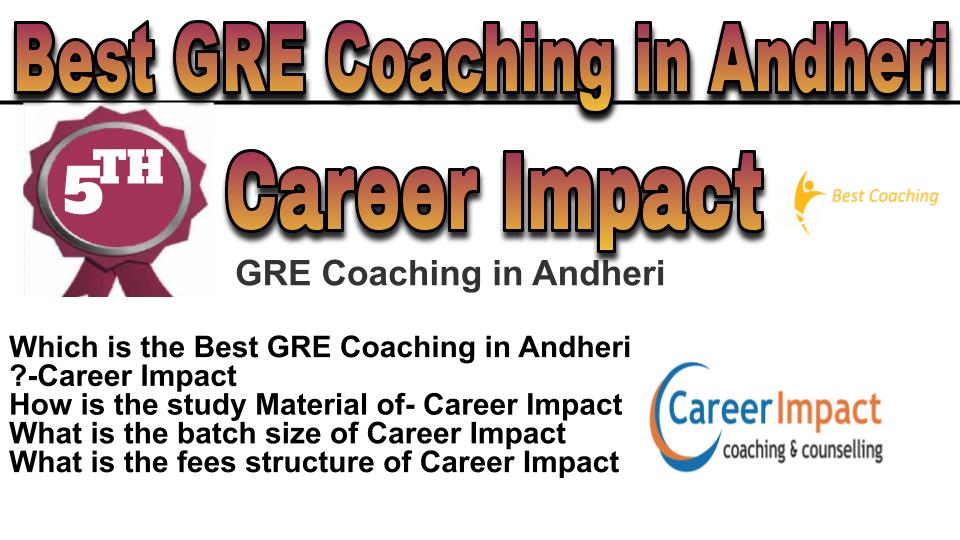 Best GRE Coaching in Andheri

5TH

Career Impact

Best Coaching

GRE Coaching in Andheri

Which is the Best GRE Coaching in Andheri ?-Career Impact
How is the study Material of- Career Impact
What is the batch size of Career Impact
What is the fees structure of Career Impact

CareerImpact
coaching & counselling